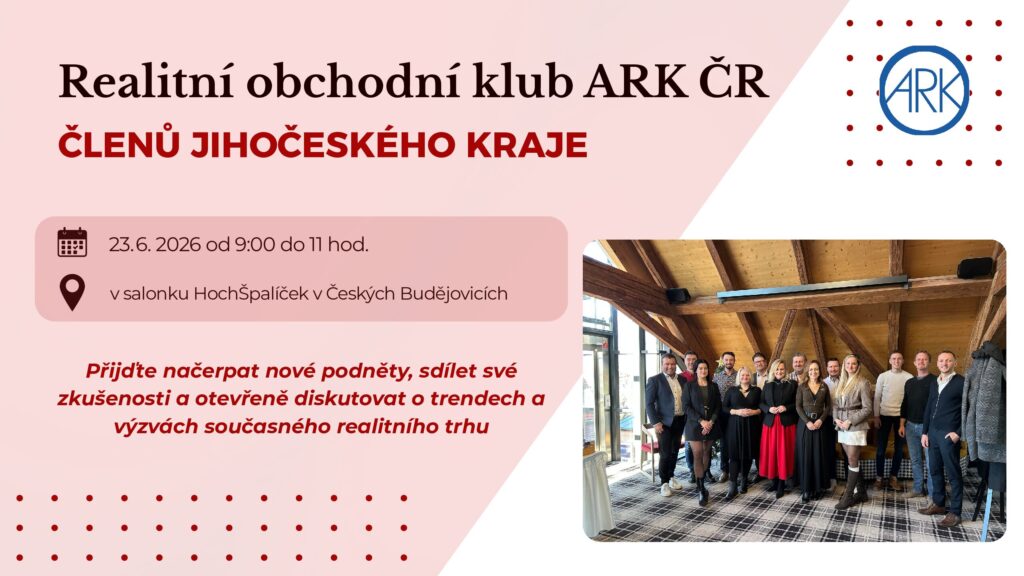 Realitní obchodní klub ARK ČR
ČLENŮ JIHOČESKÉHO KRAJE

ARK

23.6. 2026 od 9:00 do 11 hod.

v salonku HochŠpalíček v Českých Budějovicích

Přijďte načerpat nové podněty, sdílet své zkušenosti a otevřeně diskutovat o trendech a výzvách současného realitního trhu